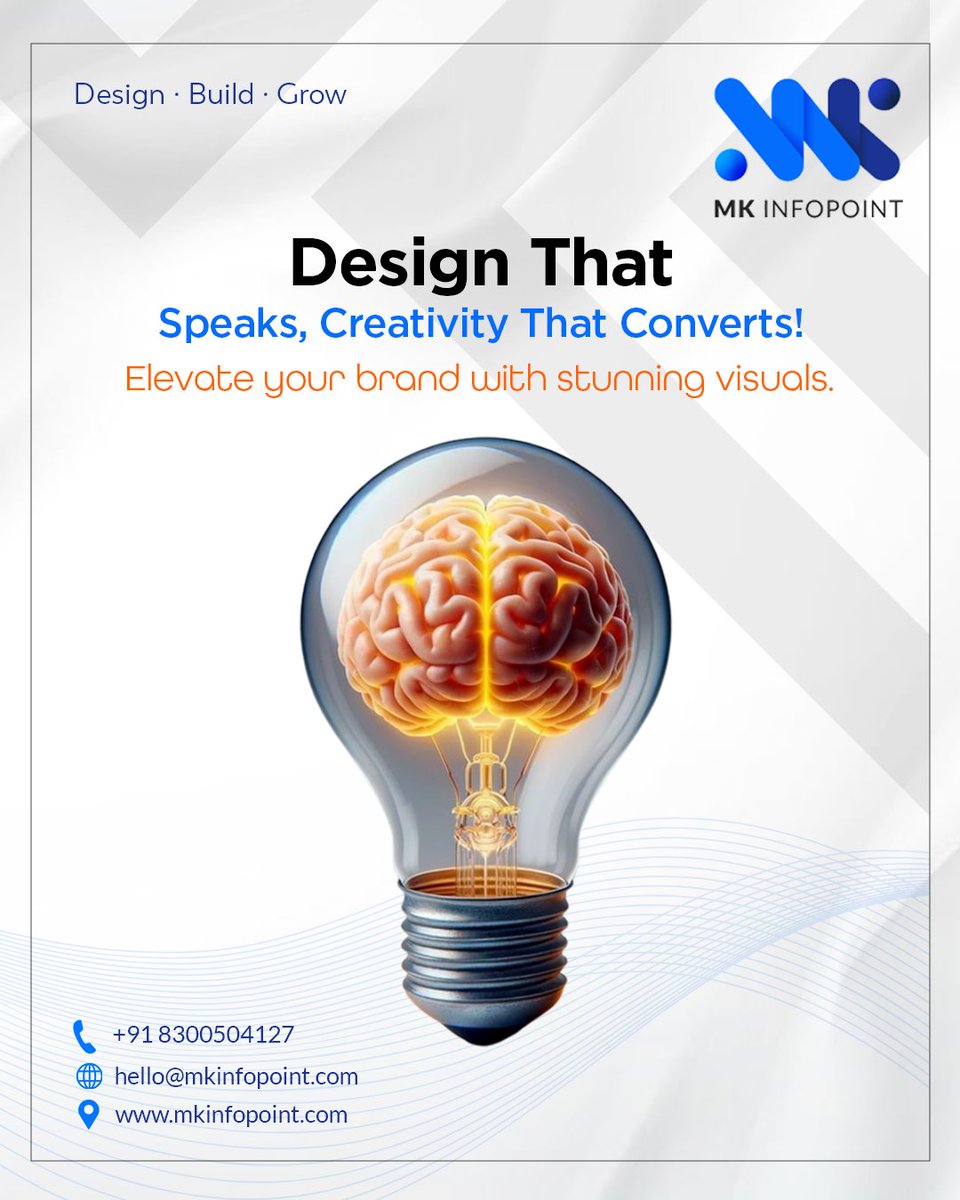 Design · Build · Grow

MK INFOPOINT

Design That
Speaks, Creativity That Converts!
Elevate your brand with stunning visuals.

+91 8300504127
hello@mkinfopoint.com
www.mkinfopoint.com